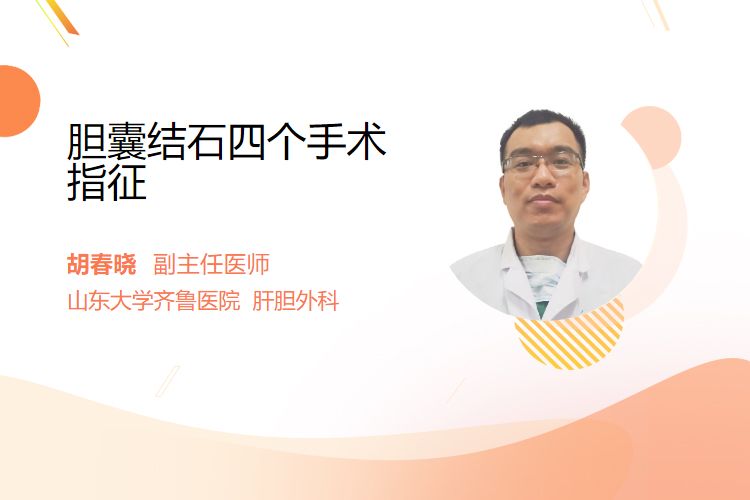 胆囊结石四个手术指征

胡春晓 副主任医师
山东大学齐鲁医院 肝胆外科